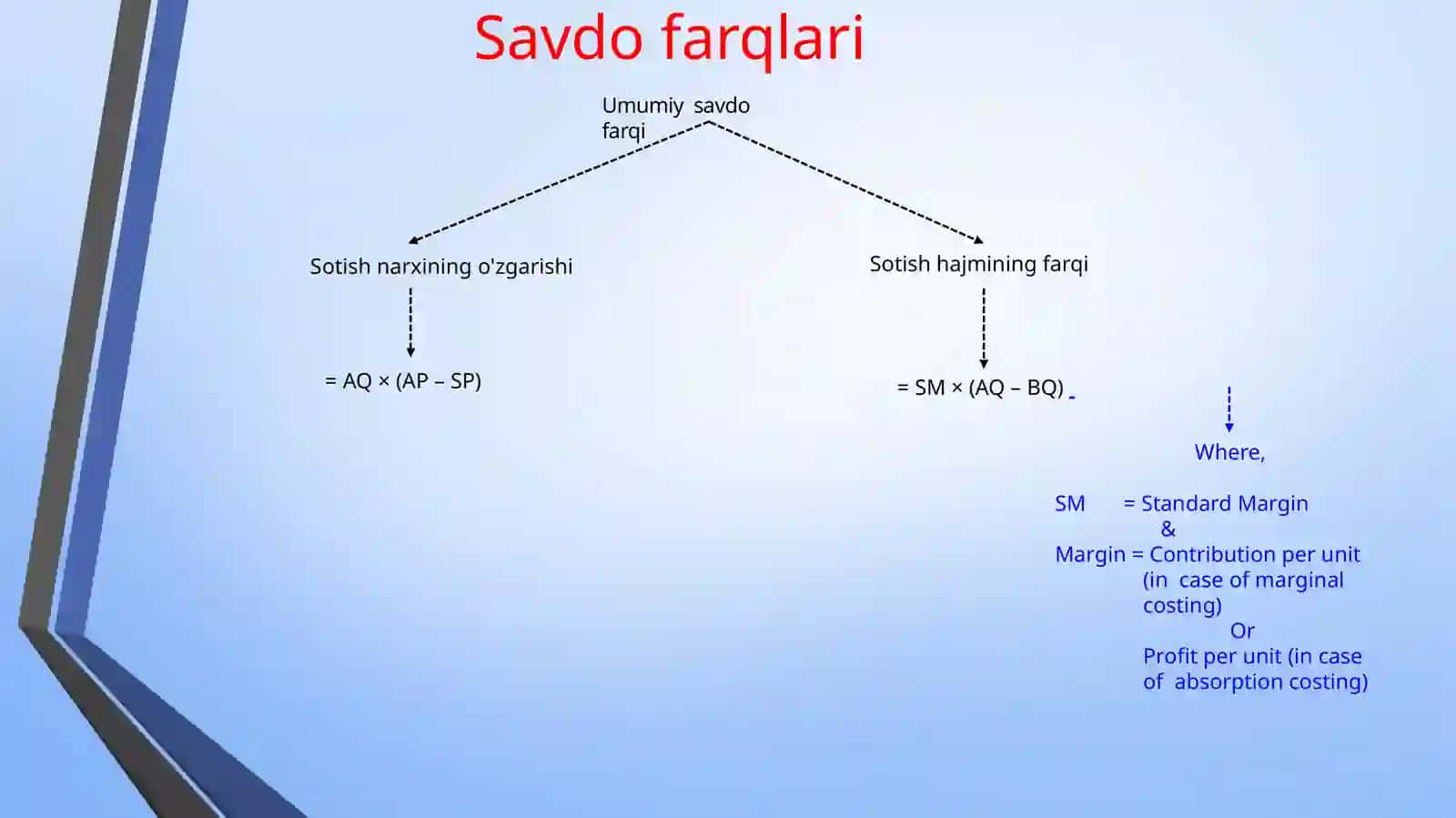 Savdo farqlari

Umumiy savdo farqi

Sotish narxining o'zgarishi

= AQ × (AP – SP)

Sotish hajmining farqi

= SM × (AQ – BQ)

Where,

SM = Standard Margin
&
Margin = Contribution per unit (in case of marginal costing)
Or
Profit per unit (in case of absorption costing)